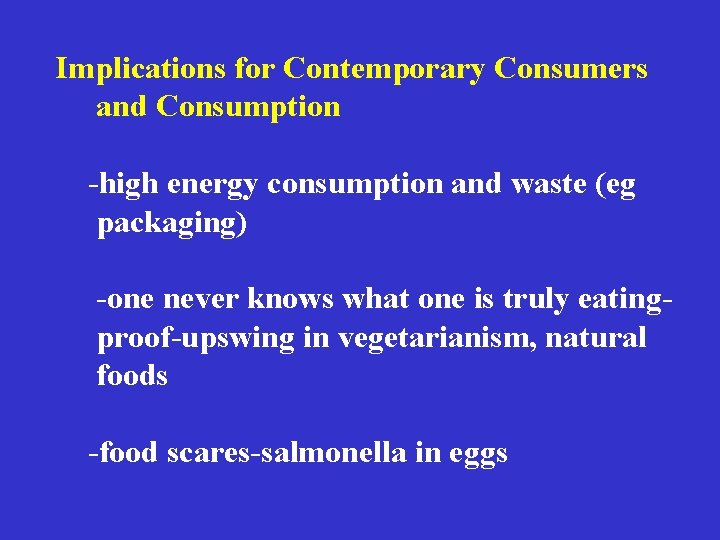 Implications for Contemporary Consumers and Consumption

-high energy consumption and waste (eg packaging)

-one never knows what one is truly eating-proof-upswing in vegetarianism, natural foods

-food scares-salmonella in eggs